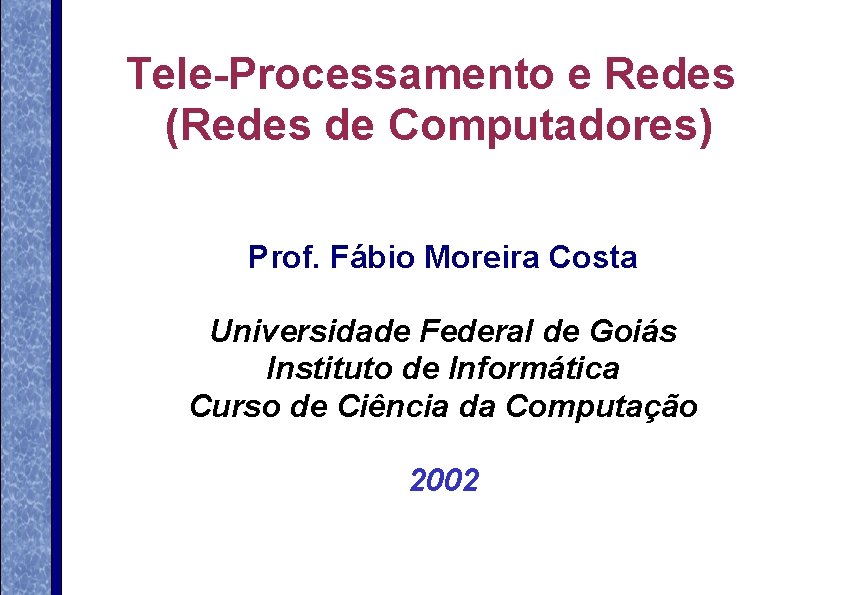 Tele-Processamento e Redes
(Redes de Computadores)

Prof. Fábio Moreira Costa

Universidade Federal de Goiás
Instituto de Informática
Curso de Ciência da Computação

2002